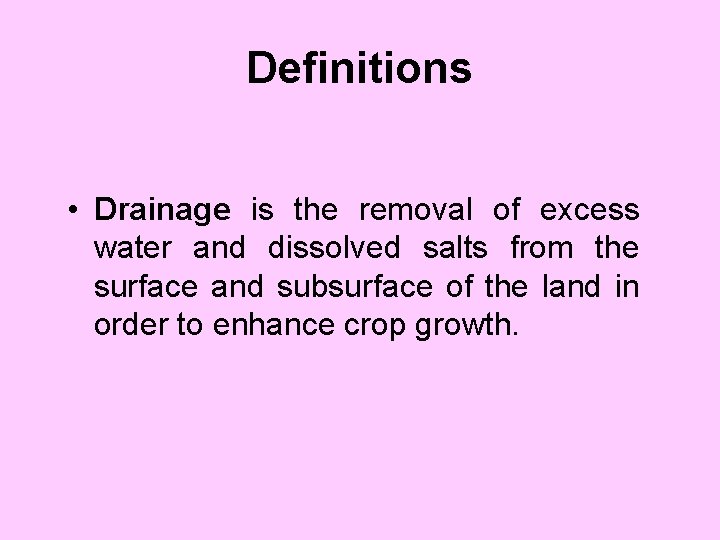 Definitions

• Drainage is the removal of excess water and dissolved salts from the surface and subsurface of the land in order to enhance crop growth.